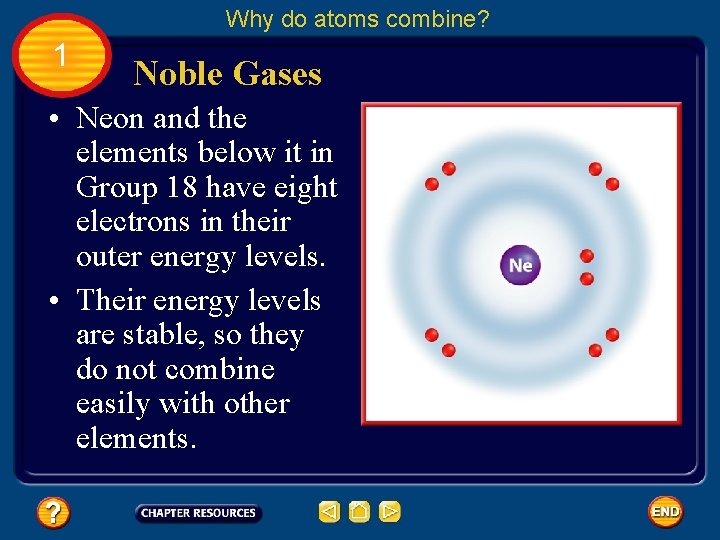 Why do atoms combine?

1

Noble Gases

• Neon and the elements below it in Group 18 have eight electrons in their outer energy levels.

• Their energy levels are stable, so they do not combine easily with other elements.

Ne

?

CHAPTER RESOURCES

END